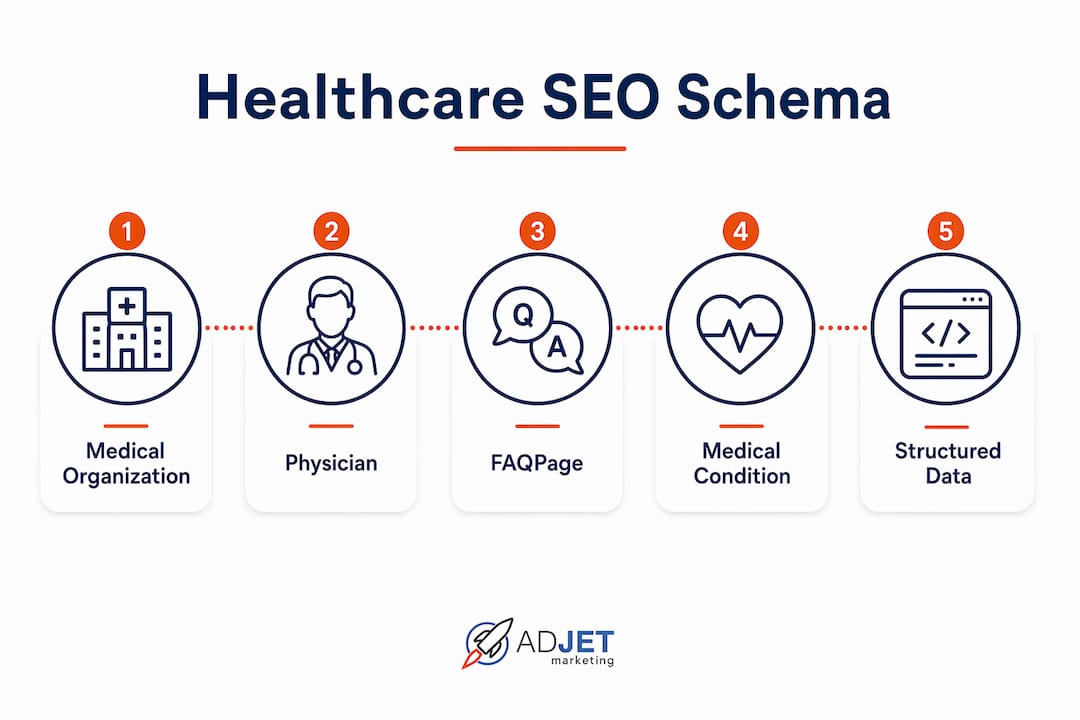 Healthcare SEO Schema

1
Medical Organization

2
Physician

3
Q A
FAQPage

4
Medical Condition

5
</>
Structured Data

ADJET
marketing